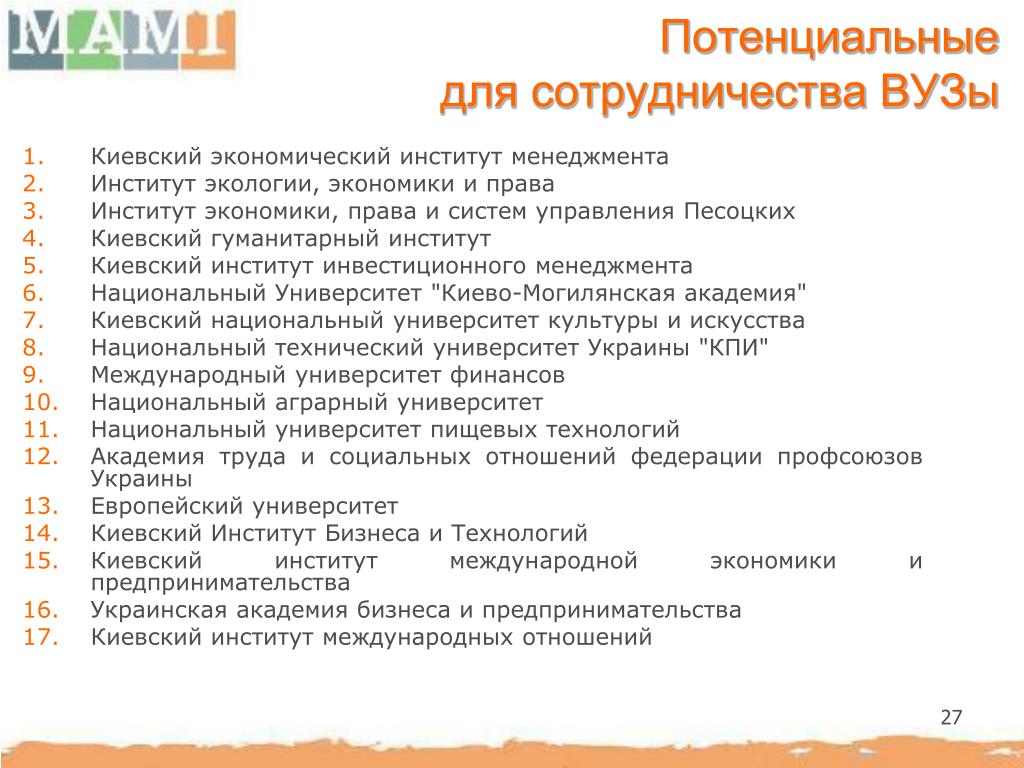 МАМИ

Потенциальные для сотрудничества ВУЗы

1. Киевский экономический институт менеджмента
2. Институт экологии, экономики и права
3. Институт экономики, права и систем управления Песоцких
4. Киевский гуманитарный институт
5. Киевский институт инвестиционного менеджмента
6. Национальный Университет "Киево-Могилянская академия"
7. Киевский национальный университет культуры и искусства
8. Национальный технический университет Украины "КПИ"
9. Международный университет финансов
10. Национальный аграрный университет
11. Национальный университет пищевых технологий
12. Академия труда и социальных отношений федерации профсоюзов Украины
13. Европейский университет
14. Киевский Институт Бизнеса и Технологий
15. Киевский институт международной экономики и предпринимательства
16. Украинская академия бизнеса и предпринимательства
17. Киевский институт международных отношений

27